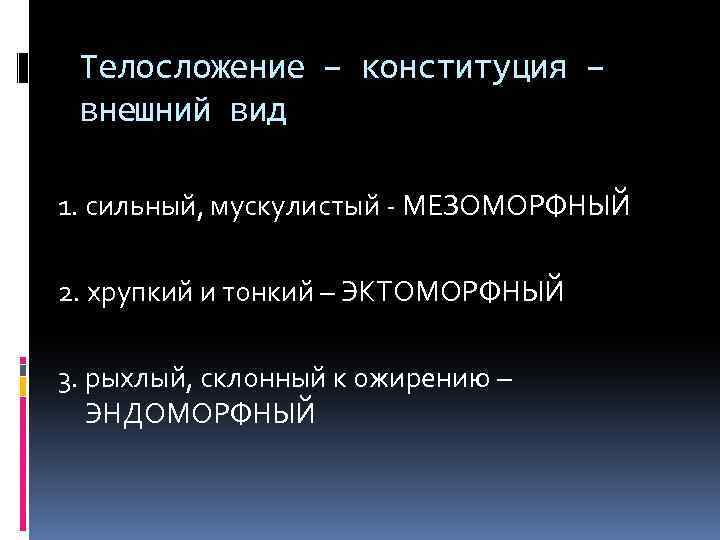 Телосложение – конституция – внешний вид

1. сильный, мускулистый - МЕЗОМОРФНЫЙ

2. хрупкий и тонкий – ЭКТОМОРФНЫЙ

3. рыхлый, склонный к ожирению – ЭНДОМОРФНЫЙ